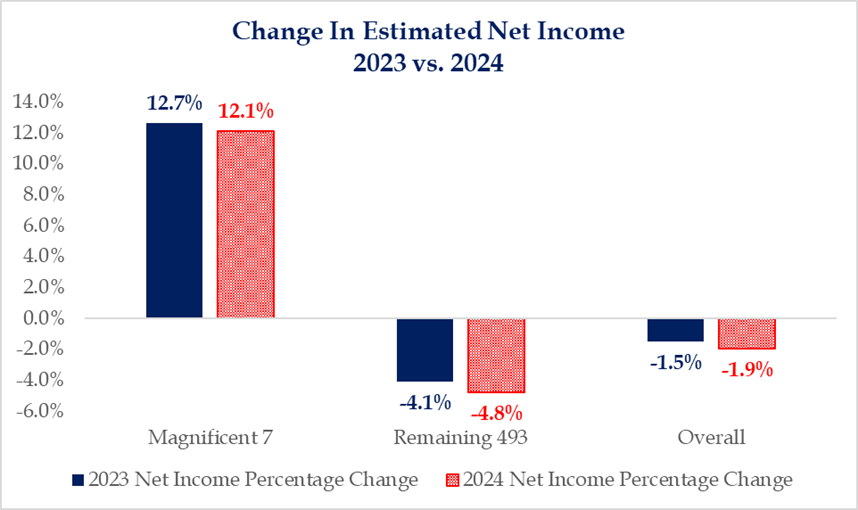 Change In Estimated Net Income
2023 vs. 2024

14.0%
12.0%
10.0%
8.0%
6.0%
4.0%
2.0%
0.0%
-2.0%
-4.0%
-6.0%

12.7%
12.1%
-4.1%
-4.8%
-1.5%
-1.9%

Magnificent 7
Remaining 493
Overall

2023 Net Income Percentage Change
2024 Net Income Percentage Change